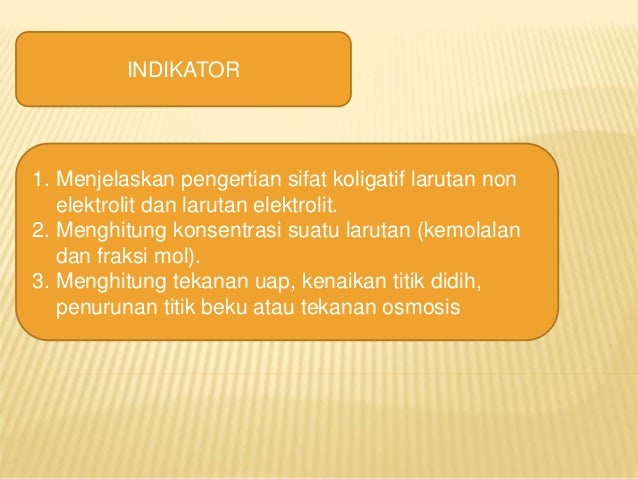 INDIKATOR

1. Menjelaskan pengertian sifat koligatif larutan non elektrolit dan larutan elektrolit.
2. Menghitung konsentrasi suatu larutan (kemolalan dan fraksi mol).
3. Menghitung tekanan uap, kenaikan titik didih, penurunan titik beku atau tekanan osmosis